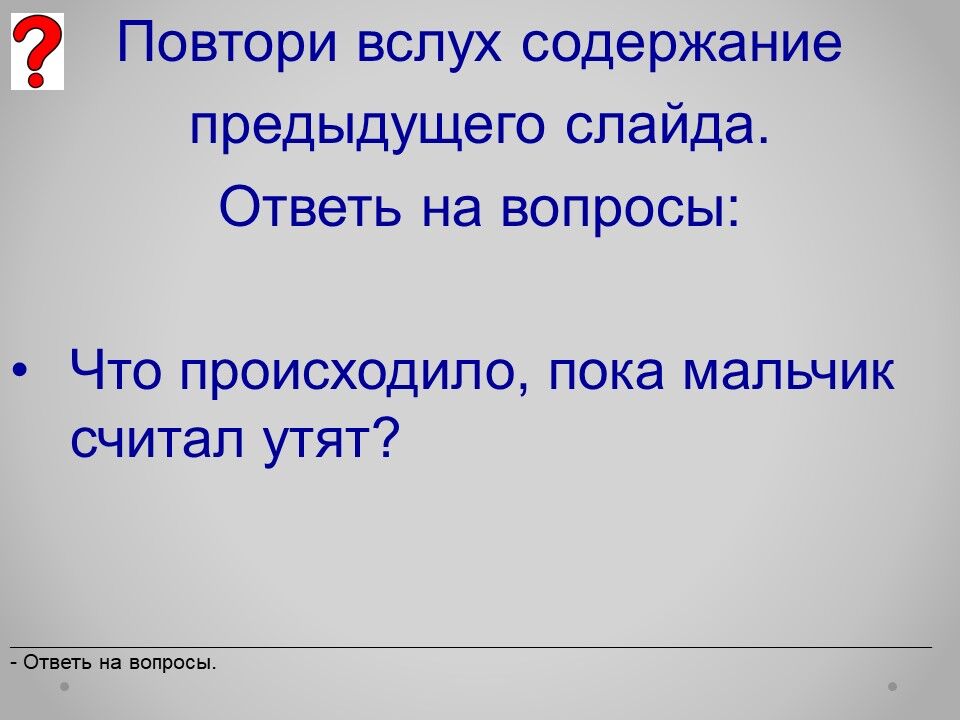 ?

Повтори вслух содержание предыдущего слайда. Ответь на вопросы:

• Что происходило, пока мальчик считал утят?

- Ответь на вопросы.